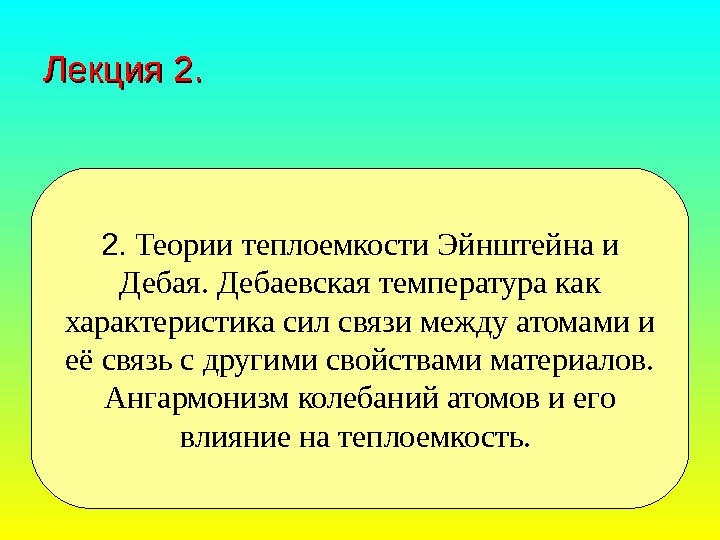 Лекция 2.

2. Теории теплоемкости Эйнштейна и Дебая. Дебаевская температура как характеристика сил связи между атомами и её связь с другими свойствами материалов. Ангармонизм колебаний атомов и его влияние на теплоемкость.